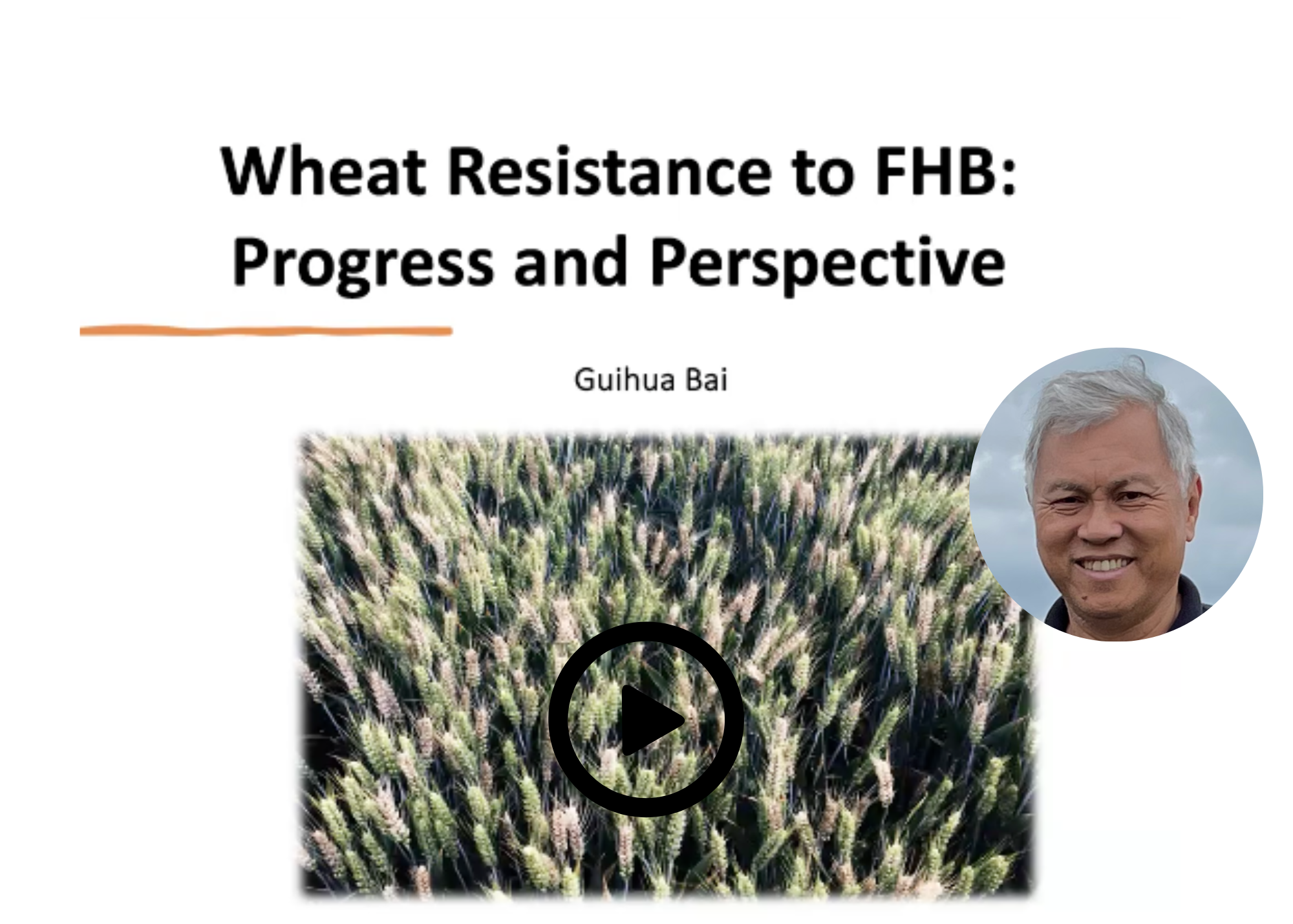 Wheat Resistance to FHB: Progress and Perspective

Guihua Bai